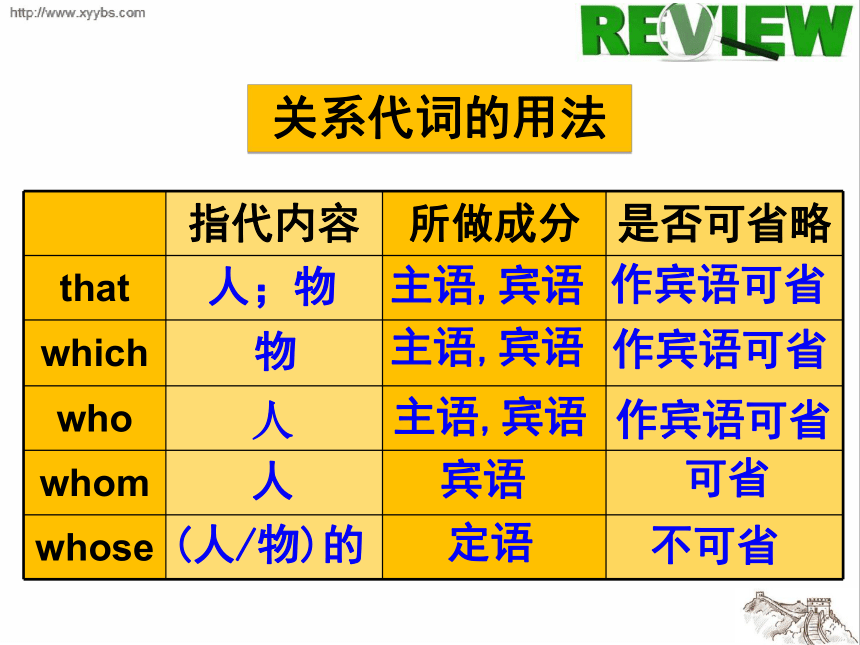 http://www.xyybs.com

REVIEW

关系代词的用法

| | 指代内容 | 所做成分 | 是否可省略 |
|---|---|---|---|
| that | 人；物 | 主语, 宾语 | 作宾语可省 |
| which | 物 | 主语, 宾语 | 作宾语可省 |
| who | 人 | 主语, 宾语 | 作宾语可省 |
| whom | 人 | 宾语 | 可省 |
| whose | (人/物)的 | 定语 | 不可省 |